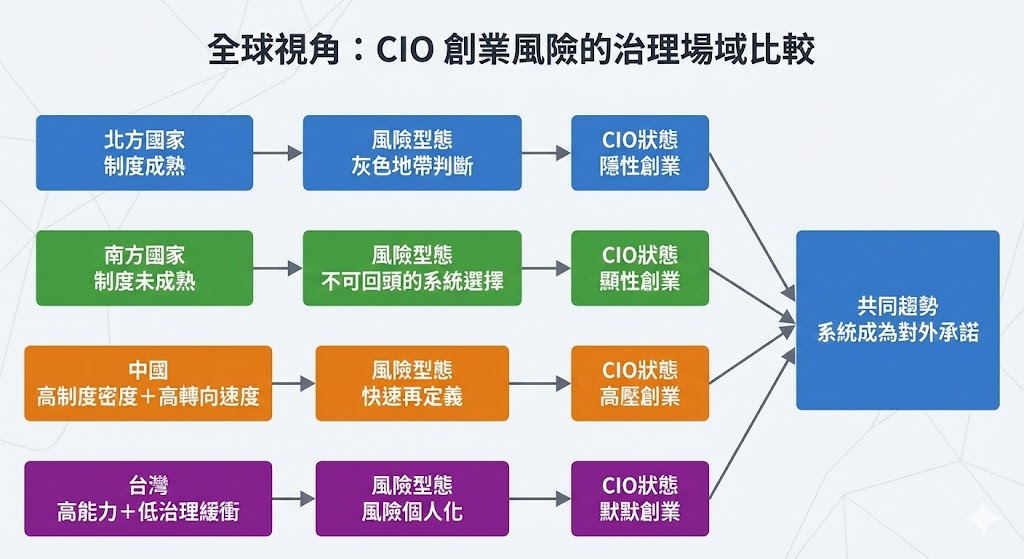 全球視角：CIO 創業風險的治理場域比較

北方國家
制度成熟

風險型態
灰色地帶判斷

CIO狀態
隱性創業

南方國家
制度未成熟

風險型態
不可回頭的系統選擇

CIO狀態
顯性創業

中國
高制度密度＋高轉向速度

風險型態
快速再定義

CIO狀態
高壓創業

台灣
高能力＋低治理緩衝

風險型態
風險個人化

CIO狀態
默默創業

共同趨勢
系統成為對外承諾